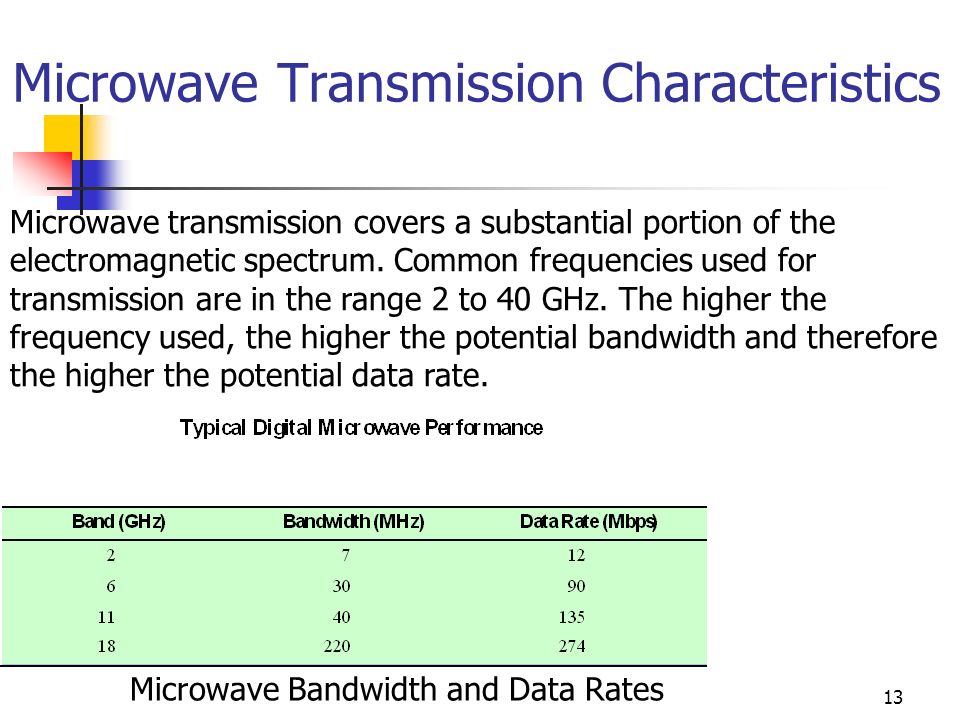 Microwave Transmission Characteristics

Microwave transmission covers a substantial portion of the electromagnetic spectrum. Common frequencies used for transmission are in the range 2 to 40 GHz. The higher the frequency used, the higher the potential bandwidth and therefore the higher the potential data rate.

Typical Digital Microwave Performance

| Band (GHz) | Bandwidth (MHz) | Data Rate (Mbps) |
|---|---|---|
| 2 | 7 | 12 |
| 6 | 30 | 90 |
| 11 | 40 | 135 |
| 18 | 220 | 274 |

Microwave Bandwidth and Data Rates

13